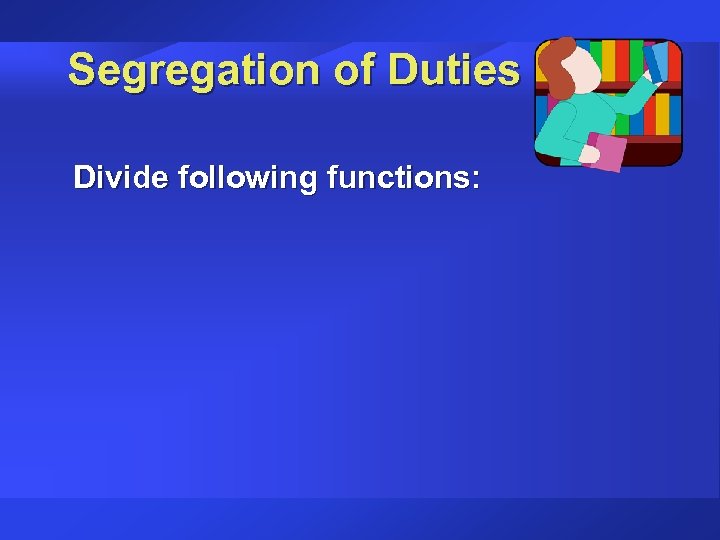 Segregation of Duties

Divide following functions: